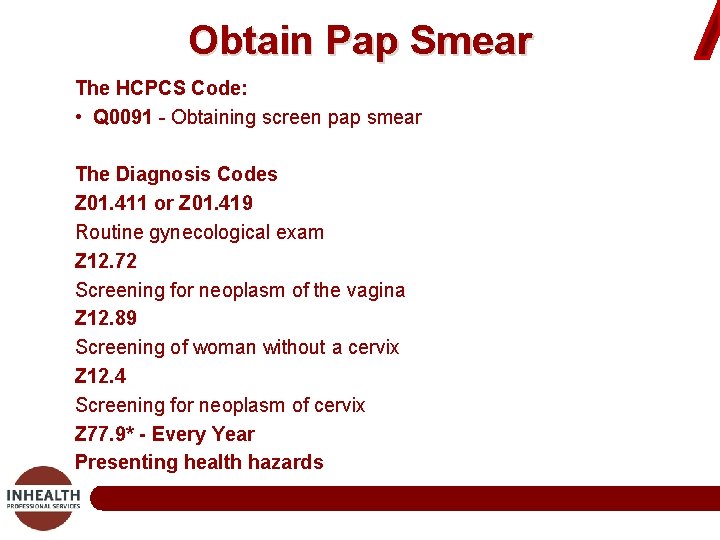 Obtain Pap Smear

The HCPCS Code:
• Q0091 - Obtaining screen pap smear

The Diagnosis Codes
Z01.411 or Z01.419
Routine gynecological exam
Z12.72
Screening for neoplasm of the vagina
Z12.89
Screening of woman without a cervix
Z12.4
Screening for neoplasm of cervix
Z77.9* - Every Year
Presenting health hazards

INHEALTH
PROFESSIONAL SERVICES